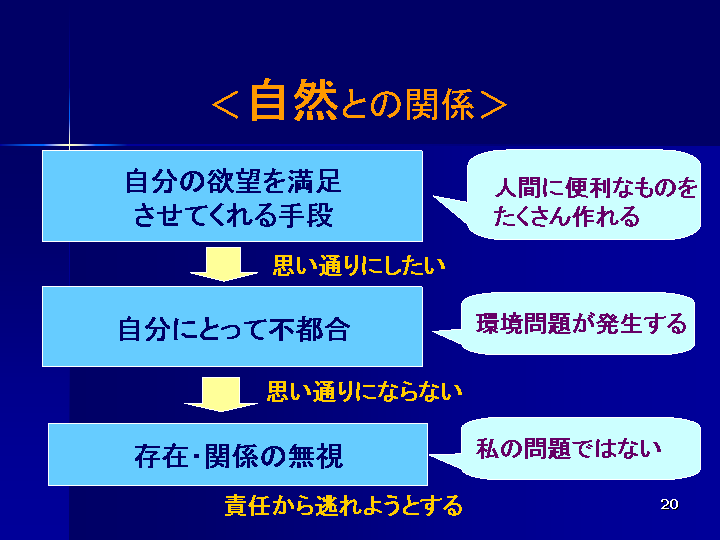 <自然との関係>

自分の欲望を満足させてくれる手段

人間に便利なものをたくさん作れる

思い通りにしたい

自分にとって不都合

環境問題が発生する

思い通りにならない

存在・関係の無視

私の問題ではない

責任から逃れようとする

20